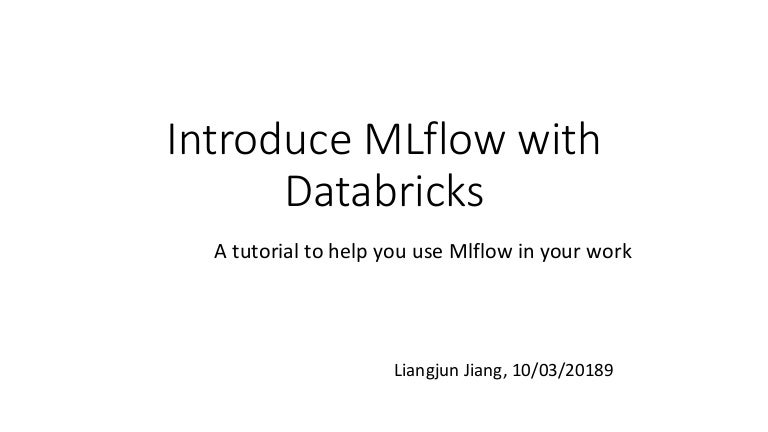 Introduce MLflow with Databricks

A tutorial to help you use Mlflow in your work

Liangjun Jiang, 10/03/20189